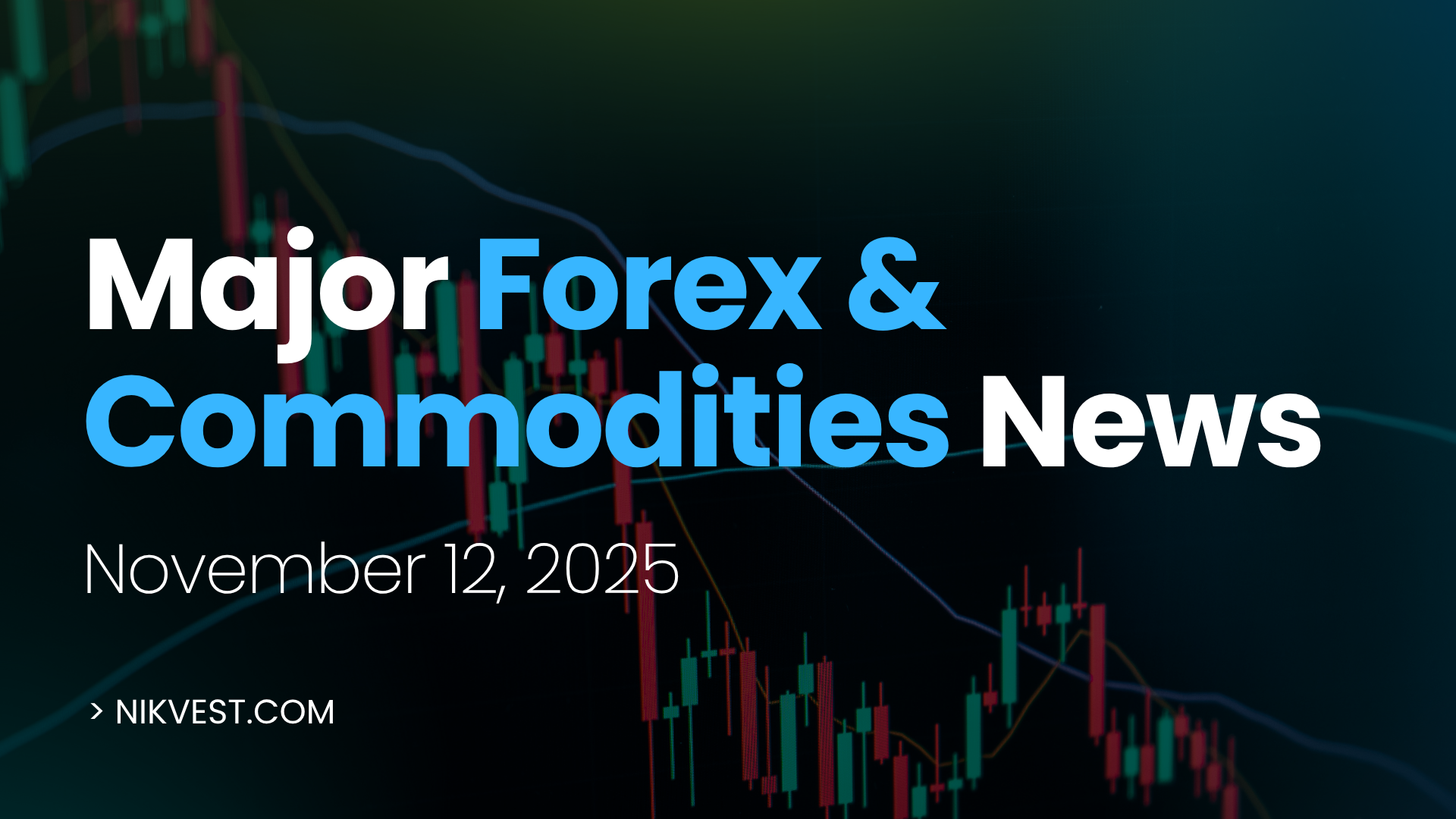 Major Forex & Commodities News

November 12, 2025

> NIKVEST.COM